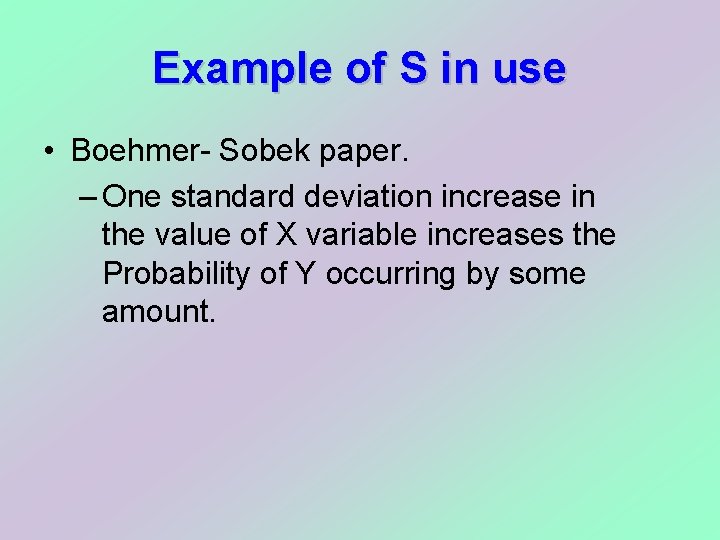 Example of S in use

• Boehmer- Sobek paper.
– One standard deviation increase in the value of X variable increases the Probability of Y occurring by some amount.